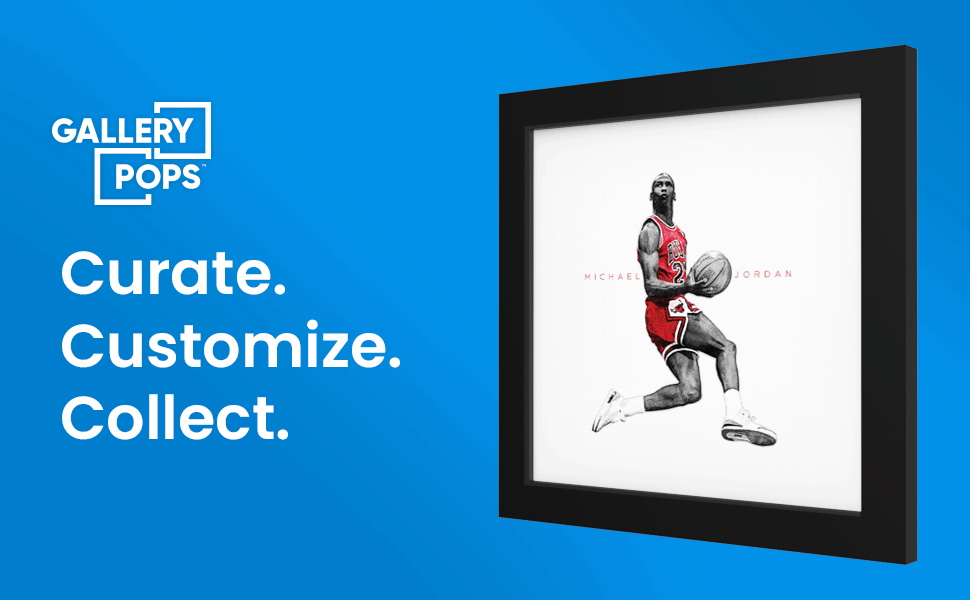 GALLERY POPS™

Curate.
Customize.
Collect.

MICHAEL JORDAN